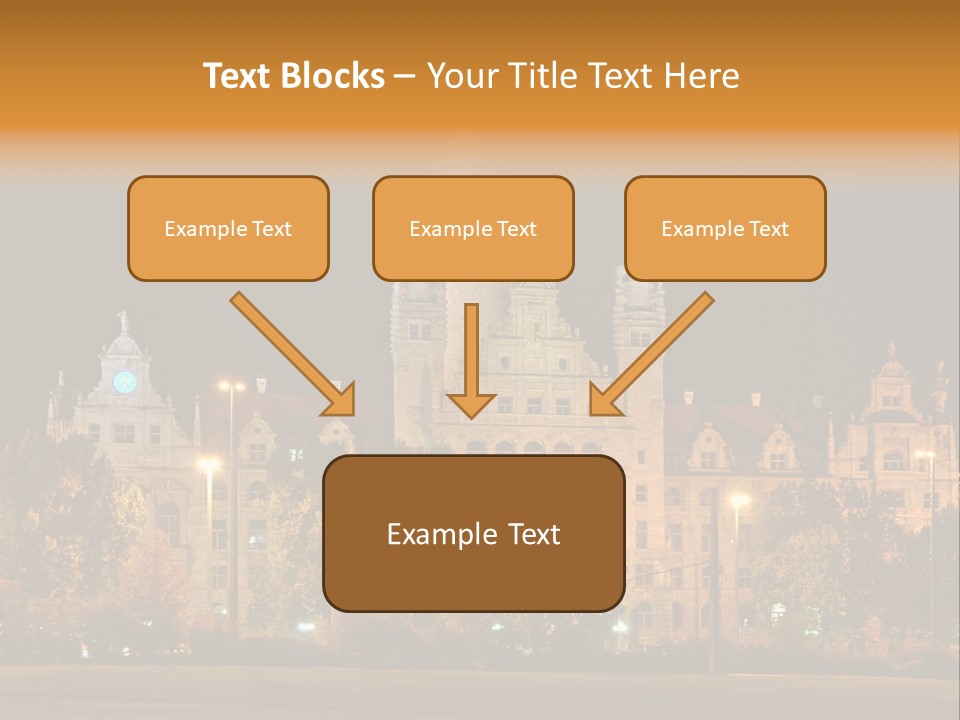 Text Blocks – Your Title Text Here

Example Text

Example Text

Example Text

Example Text